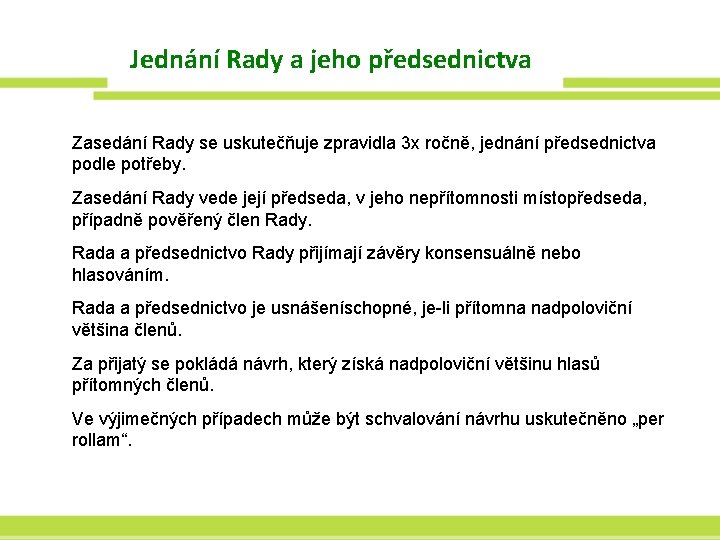 Jednání Rady a jeho předsednictva

Zasedání Rady se uskutečňuje zpravidla 3x ročně, jednání předsednictva podle potřeby.

Zasedání Rady vede její předseda, v jeho nepřítomnosti místopředseda, případně pověřený člen Rady.

Rada a předsednictvo Rady přijímají závěry konsensuálně nebo hlasováním.

Rada a předsednictvo je usnášeníschopné, je-li přítomna nadpoloviční většina členů.

Za přijatý se pokládá návrh, který získá nadpoloviční většinu hlasů přítomných členů.

Ve výjimečných případech může být schvalování návrhu uskutečněno „per rollam“.